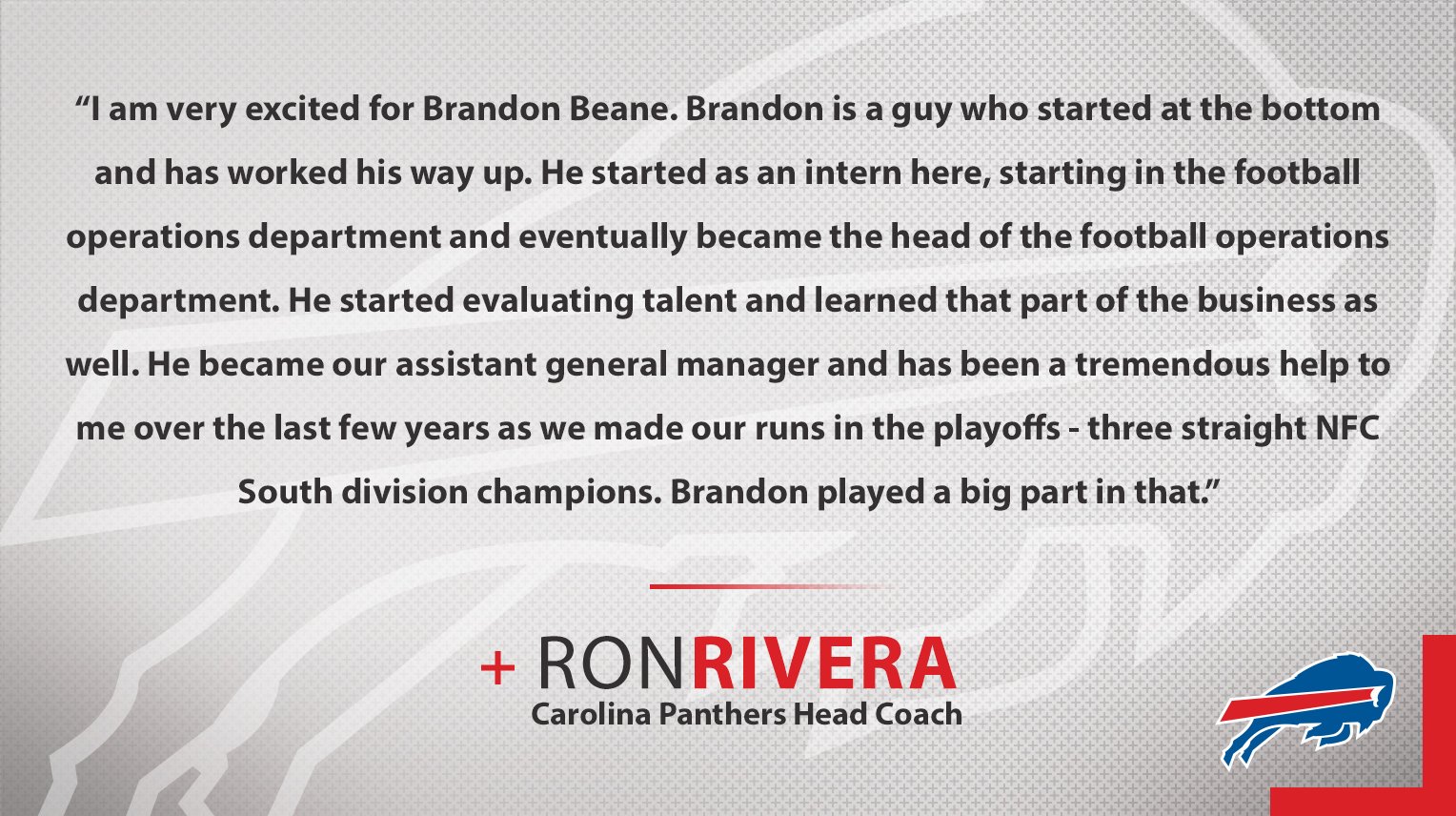 “I am very excited for Brandon Beane. Brandon is a guy who started at the bottom and has worked his way up. He started as an intern here, starting in the football operations department and eventually became the head of the football operations department. He started evaluating talent and learned that part of the business as well. He became our assistant general manager and has been a tremendous help to me over the last few years as we made our runs in the playoffs - three straight NFC South division champions. Brandon played a big part in that.”

+ RONRIVERA
Carolina Panthers Head Coach